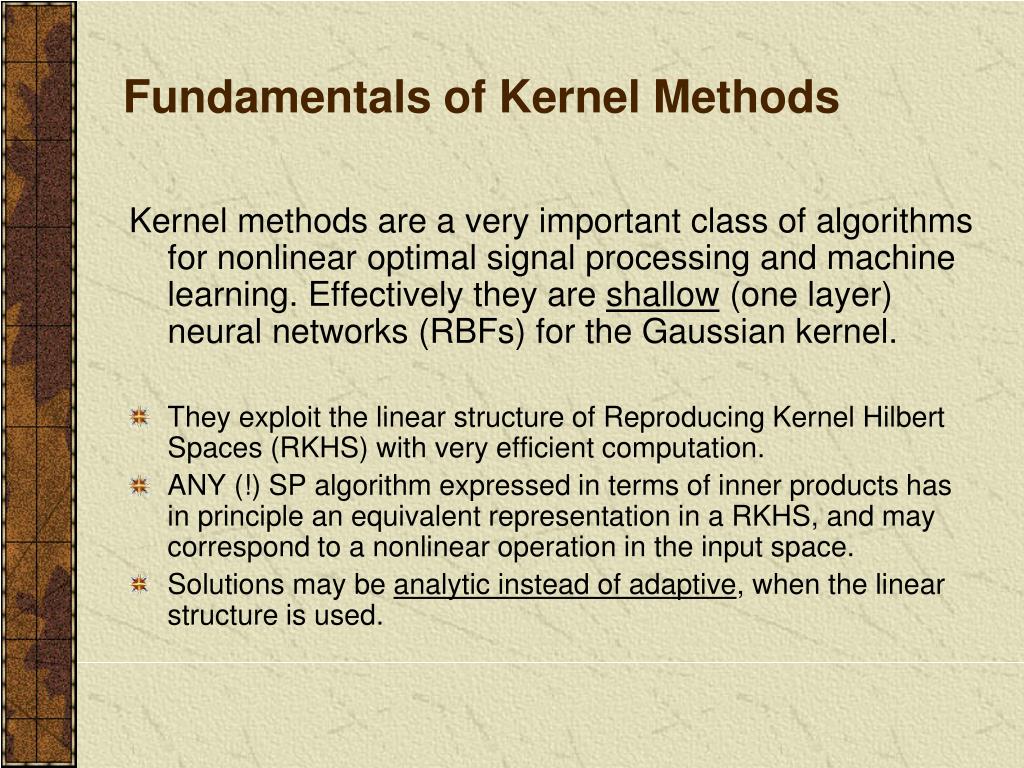 Fundamentals of Kernel Methods

Kernel methods are a very important class of algorithms for nonlinear optimal signal processing and machine learning. Effectively they are shallow (one layer) neural networks (RBFs) for the Gaussian kernel.

They exploit the linear structure of Reproducing Kernel Hilbert Spaces (RKHS) with very efficient computation.

ANY (!) SP algorithm expressed in terms of inner products has in principle an equivalent representation in a RKHS, and may correspond to a nonlinear operation in the input space.

Solutions may be analytic instead of adaptive, when the linear structure is used.